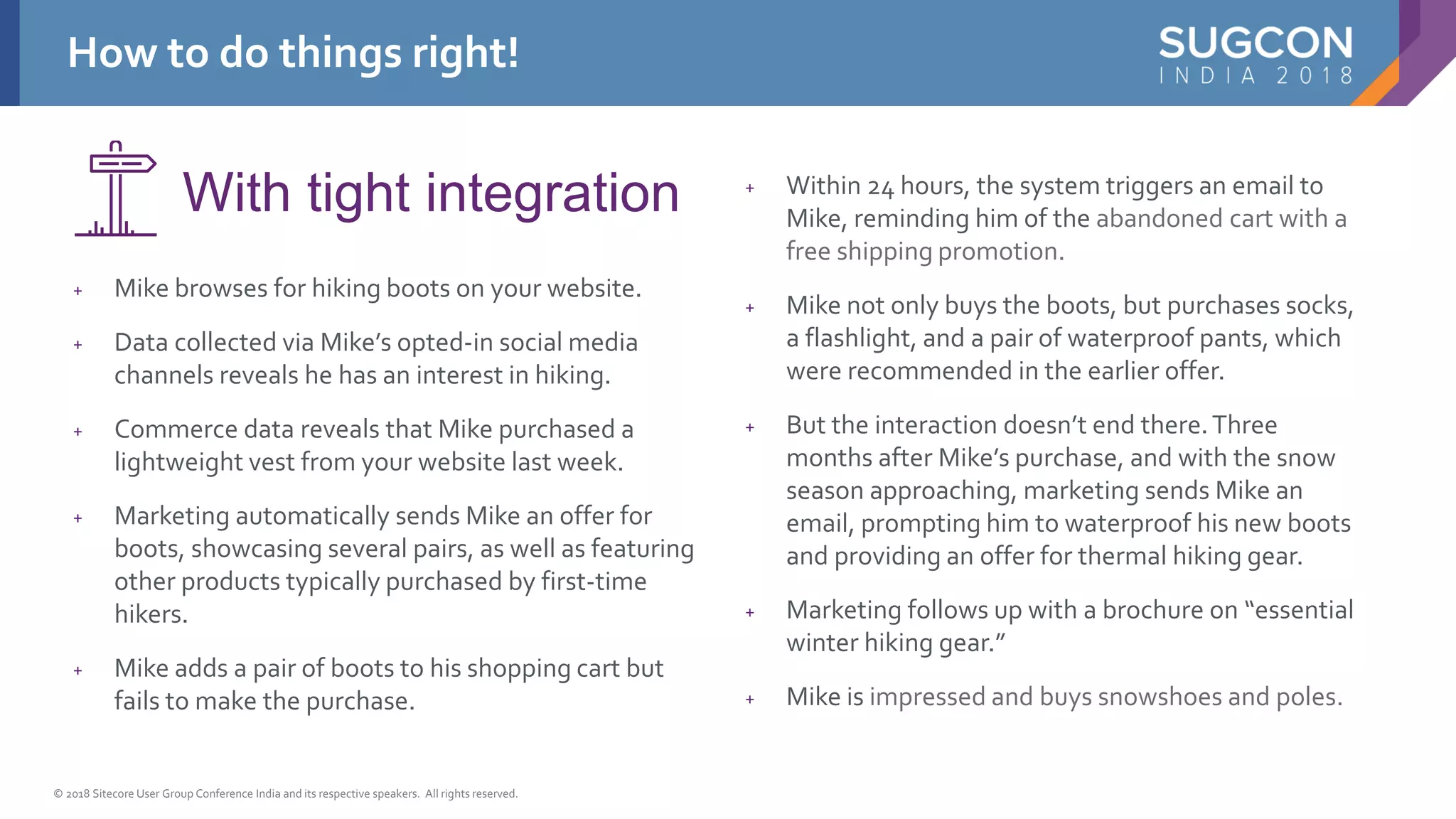 How to do things right!

SUGCON
INDIA 2018

With tight integration

+ Mike browses for hiking boots on your website.

+ Data collected via Mike's opted-in social media channels reveals he has an interest in hiking.

+ Commerce data reveals that Mike purchased a lightweight vest from your website last week.

+ Marketing automatically sends Mike an offer for boots, showcasing several pairs, as well as featuring other products typically purchased by first-time hikers.

+ Mike adds a pair of boots to his shopping cart but fails to make the purchase.

+ Within 24 hours, the system triggers an email to Mike, reminding him of the abandoned cart with a free shipping promotion.

+ Mike not only buys the boots, but purchases socks, a flashlight, and a pair of waterproof pants, which were recommended in the earlier offer.

+ But the interaction doesn't end there. Three months after Mike's purchase, and with the snow season approaching, marketing sends Mike an email, prompting him to waterproof his new boots and providing an offer for thermal hiking gear.

+ Marketing follows up with a brochure on "essential winter hiking gear."

+ Mike is impressed and buys snowshoes and poles.

© 2018 Sitecore User Group Conference India and its respective speakers. All rights reserved.